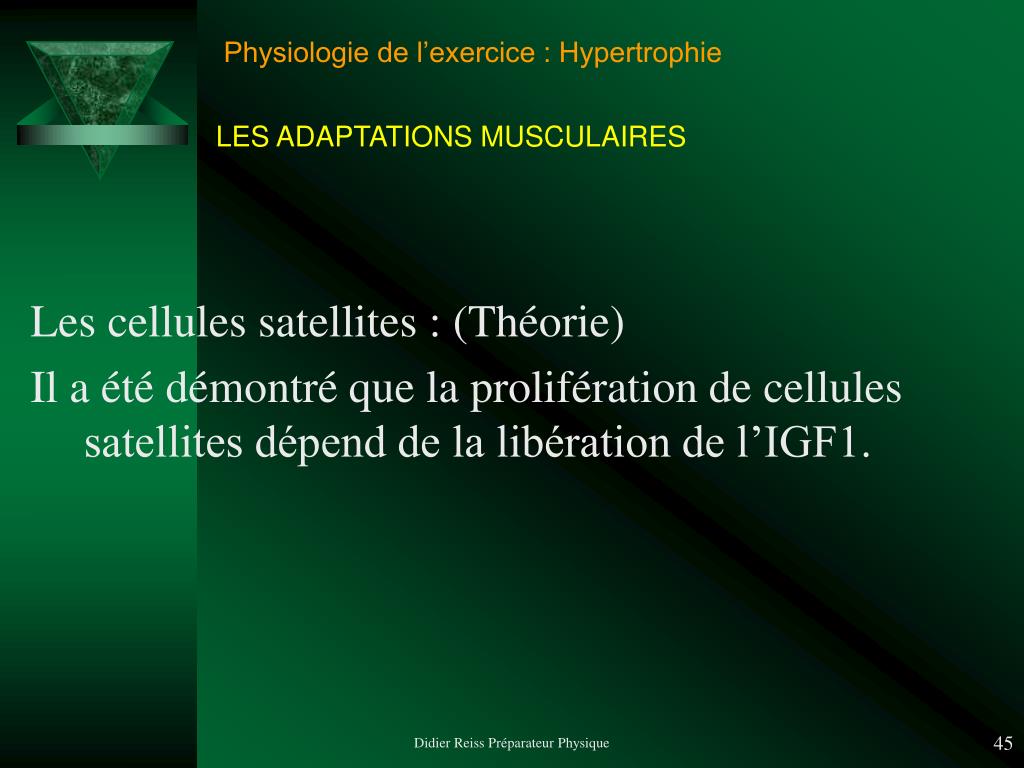 Physiologie de l’exercice : Hypertrophie

LES ADAPTATIONS MUSCULAIRES

Les cellules satellites : (Théorie)

Il a été démontré que la prolifération de cellules satellites dépend de la libération de l’IGF1.

Didier Reiss Préparateur Physique

45